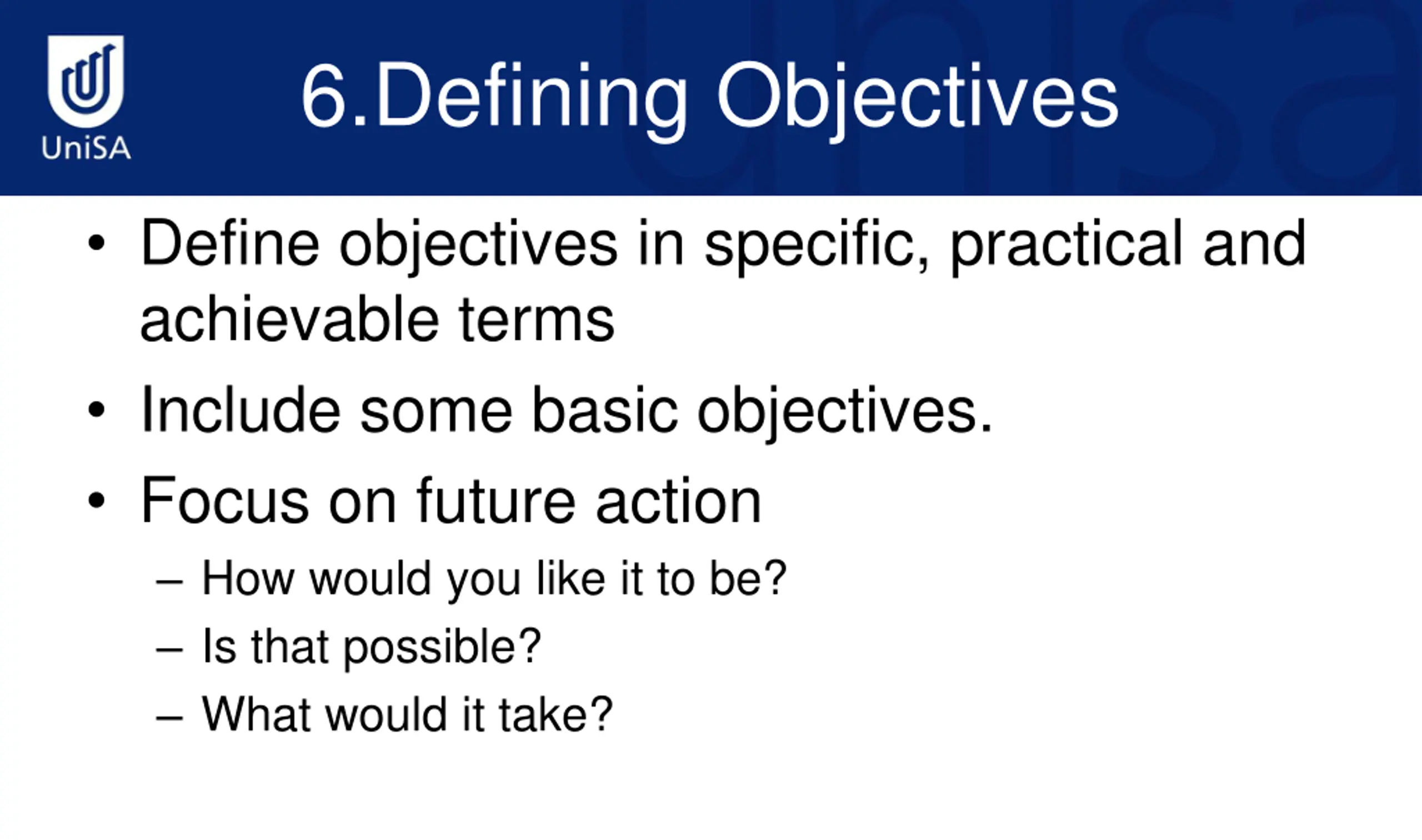 UniSA

6.Defining Objectives

• Define objectives in specific, practical and achievable terms
• Include some basic objectives.
• Focus on future action
– How would you like it to be?
– Is that possible?
– What would it take?